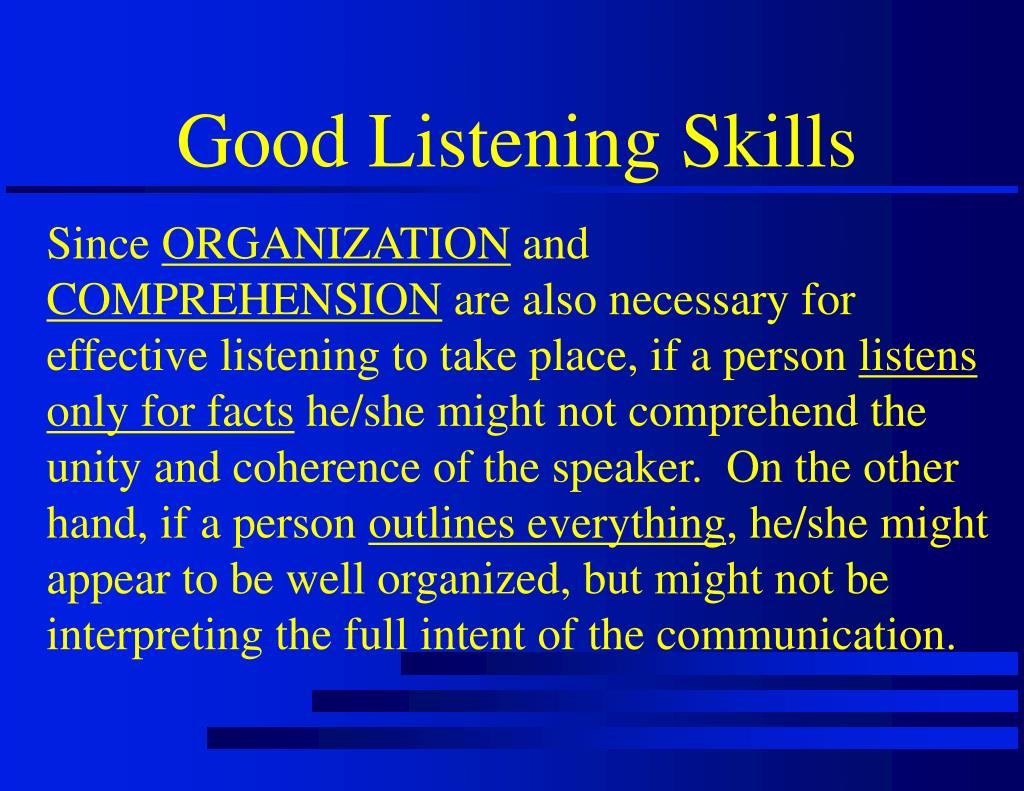 Good Listening Skills

Since ORGANIZATION and COMPREHENSION are also necessary for effective listening to take place, if a person listens only for facts he/she might not comprehend the unity and coherence of the speaker.  On the other hand, if a person outlines everything, he/she might appear to be well organized, but might not be interpreting the full intent of the communication.